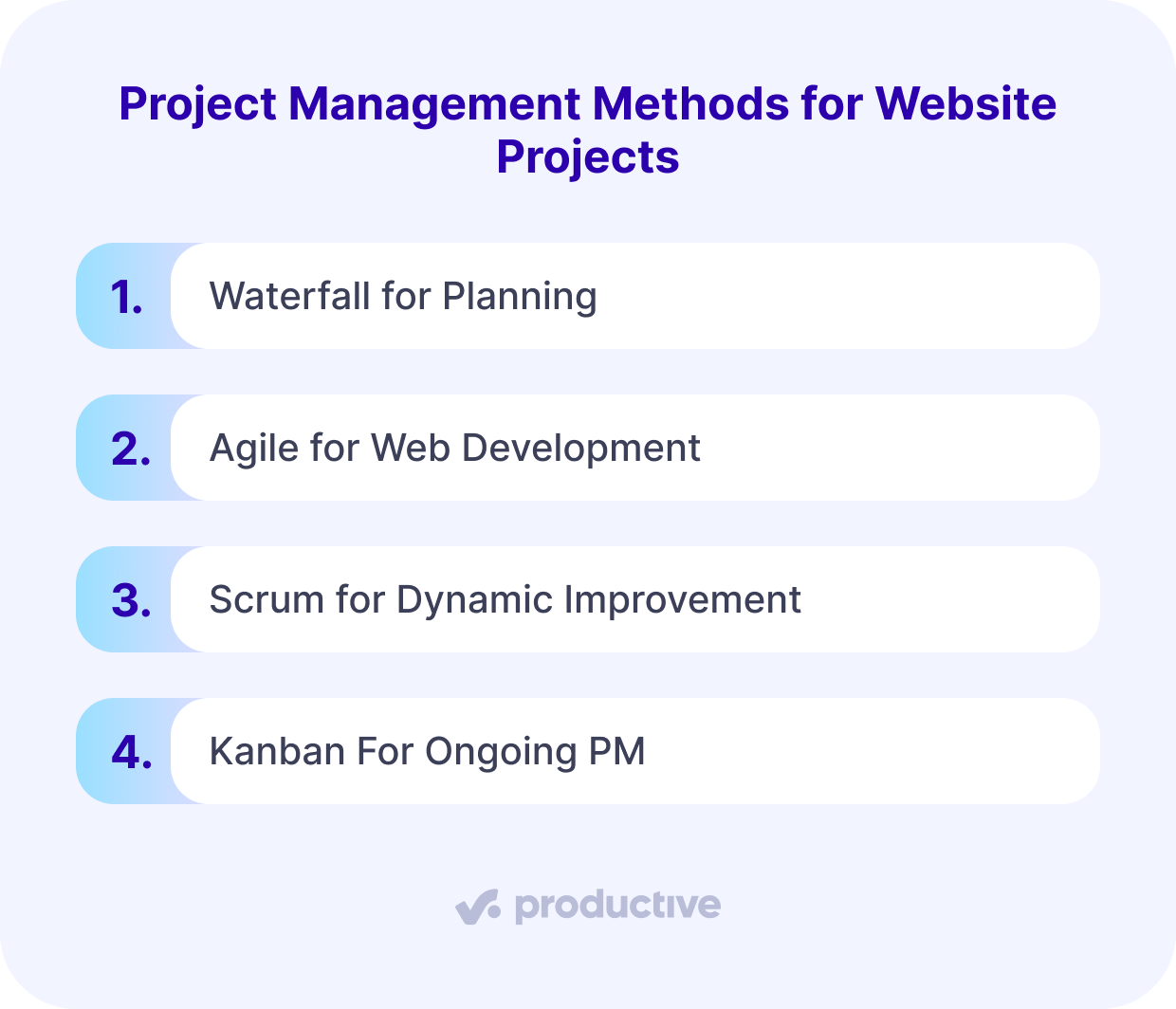 Project Management Methods for Website Projects

1. Waterfall for Planning

2. Agile for Web Development

3. Scrum for Dynamic Improvement

4. Kanban For Ongoing PM

productive